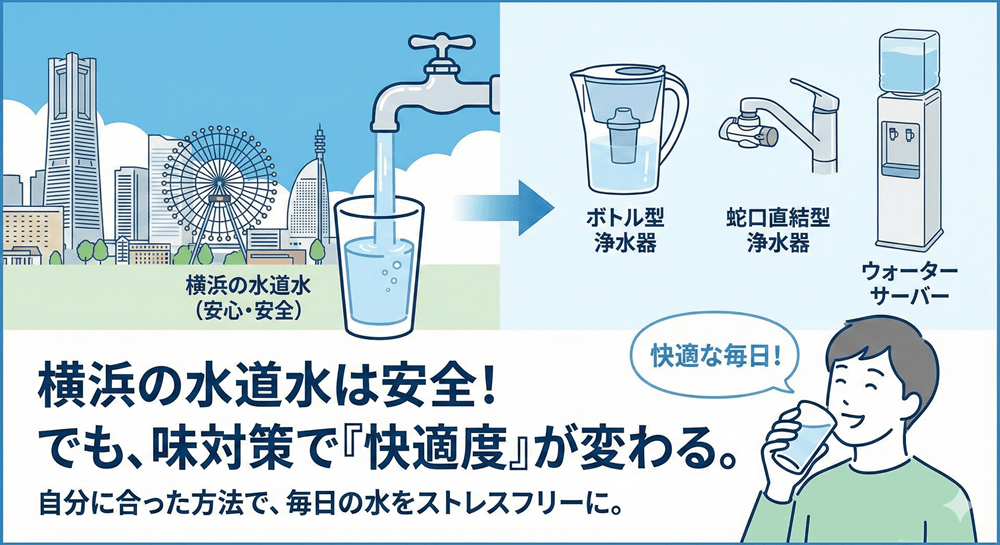 横浜の水道水
（安心・安全）

ボトル型
浄水器

蛇口直結型
浄水器

ウォーター
サーバー

快適な毎日！

横浜の水道水は安全！
でも、味対策で『快適度』が変わる。

自分に合った方法で、毎日の水をストレスフリーに。